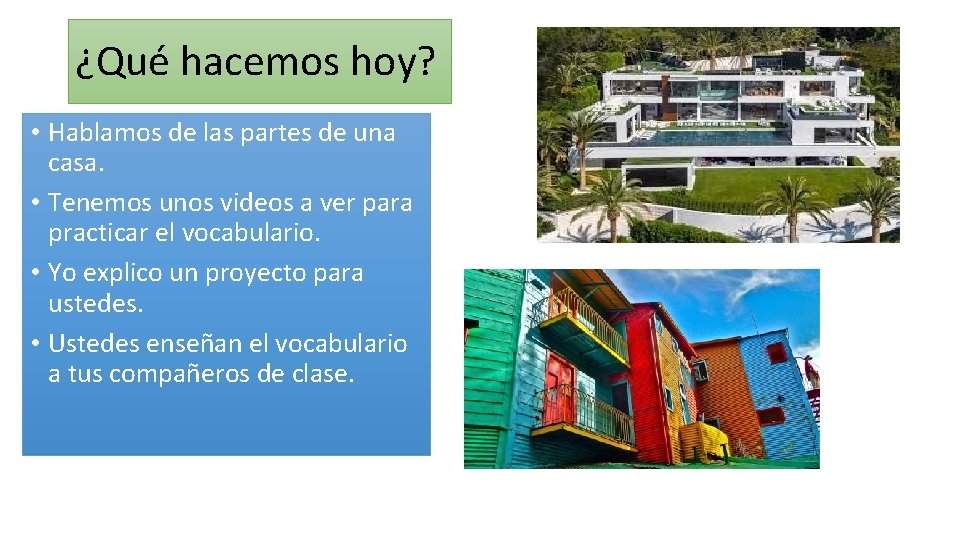 ¿Qué hacemos hoy?

• Hablamos de las partes de una casa.
• Tenemos unos videos a ver para practicar el vocabulario.
• Yo explico un proyecto para ustedes.
• Ustedes enseñan el vocabulario a tus compañeros de clase.